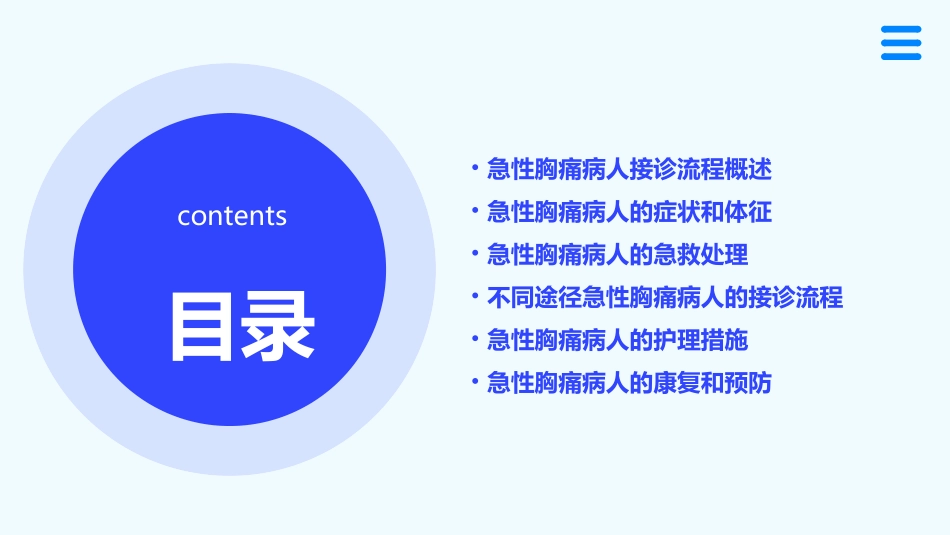 contents

目录

• 急性胸痛病人接诊流程概述
• 急性胸痛病人的症状和体征
• 急性胸痛病人的急救处理
• 不同途径急性胸痛病人的接诊流程
• 急性胸痛病人的护理措施
• 急性胸痛病人的康复和预防